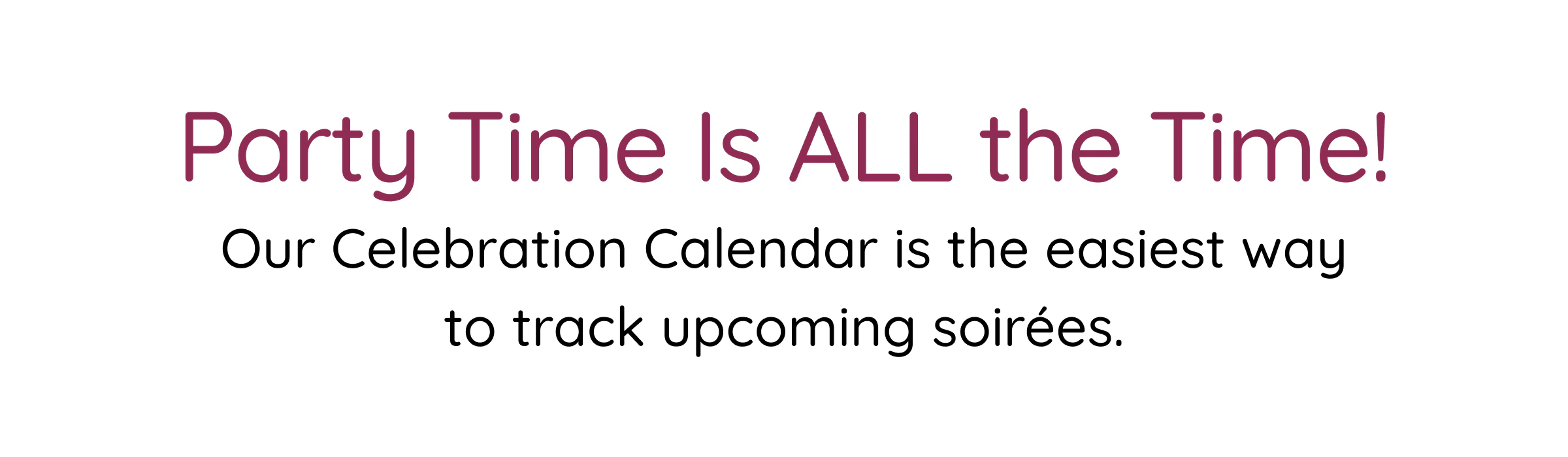 Party Time Is ALL the Time!

Our Celebration Calendar is the easiest way to track upcoming soirées.